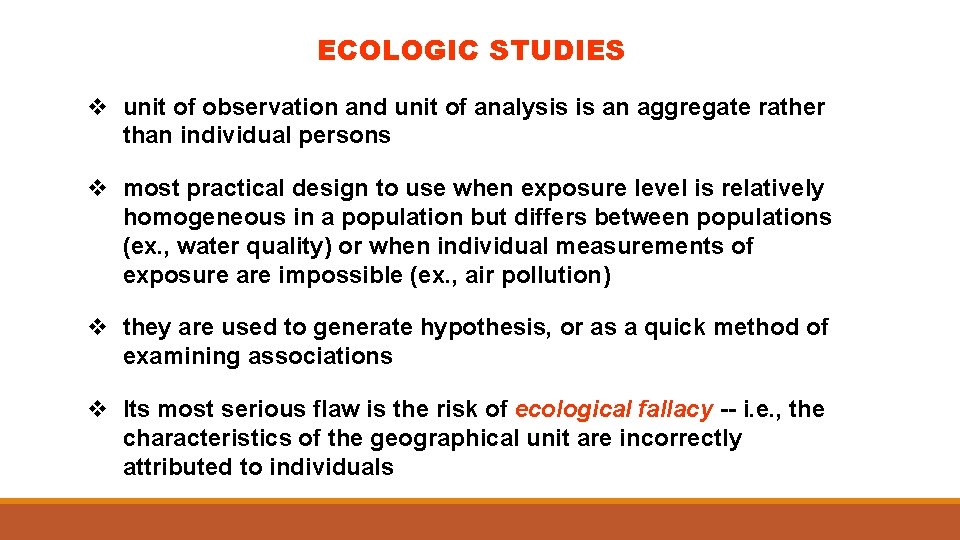 ECOLOGIC STUDIES

❖ unit of observation and unit of analysis is an aggregate rather than individual persons

❖ most practical design to use when exposure level is relatively homogeneous in a population but differs between populations (ex., water quality) or when individual measurements of exposure are impossible (ex., air pollution)

❖ they are used to generate hypothesis, or as a quick method of examining associations

❖ Its most serious flaw is the risk of ecological fallacy -- i.e., the characteristics of the geographical unit are incorrectly attributed to individuals